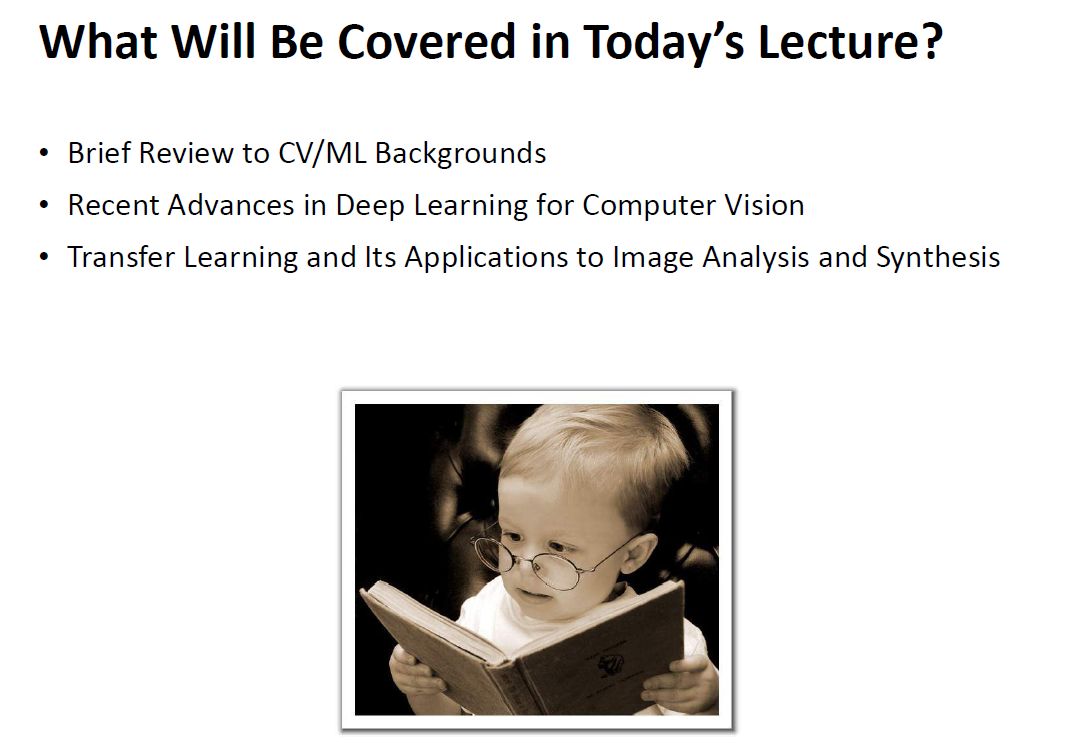 What Will Be Covered in Today's Lecture?

• Brief Review to CV/ML Backgrounds
• Recent Advances in Deep Learning for Computer Vision
• Transfer Learning and Its Applications to Image Analysis and Synthesis